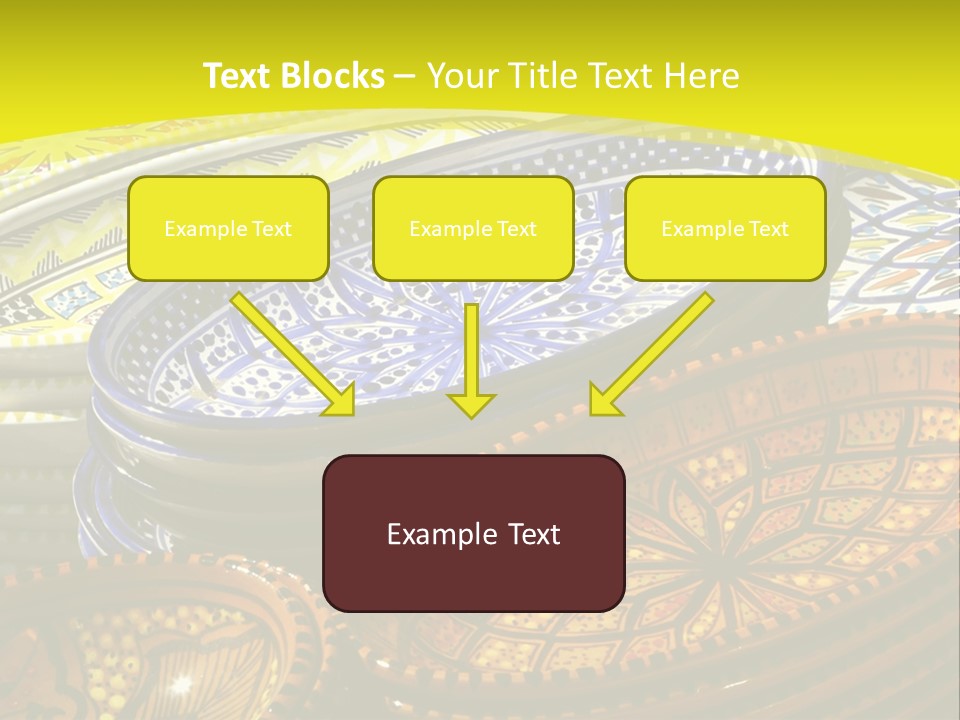 Text Blocks – Your Title Text Here

Example Text

Example Text

Example Text

Example Text